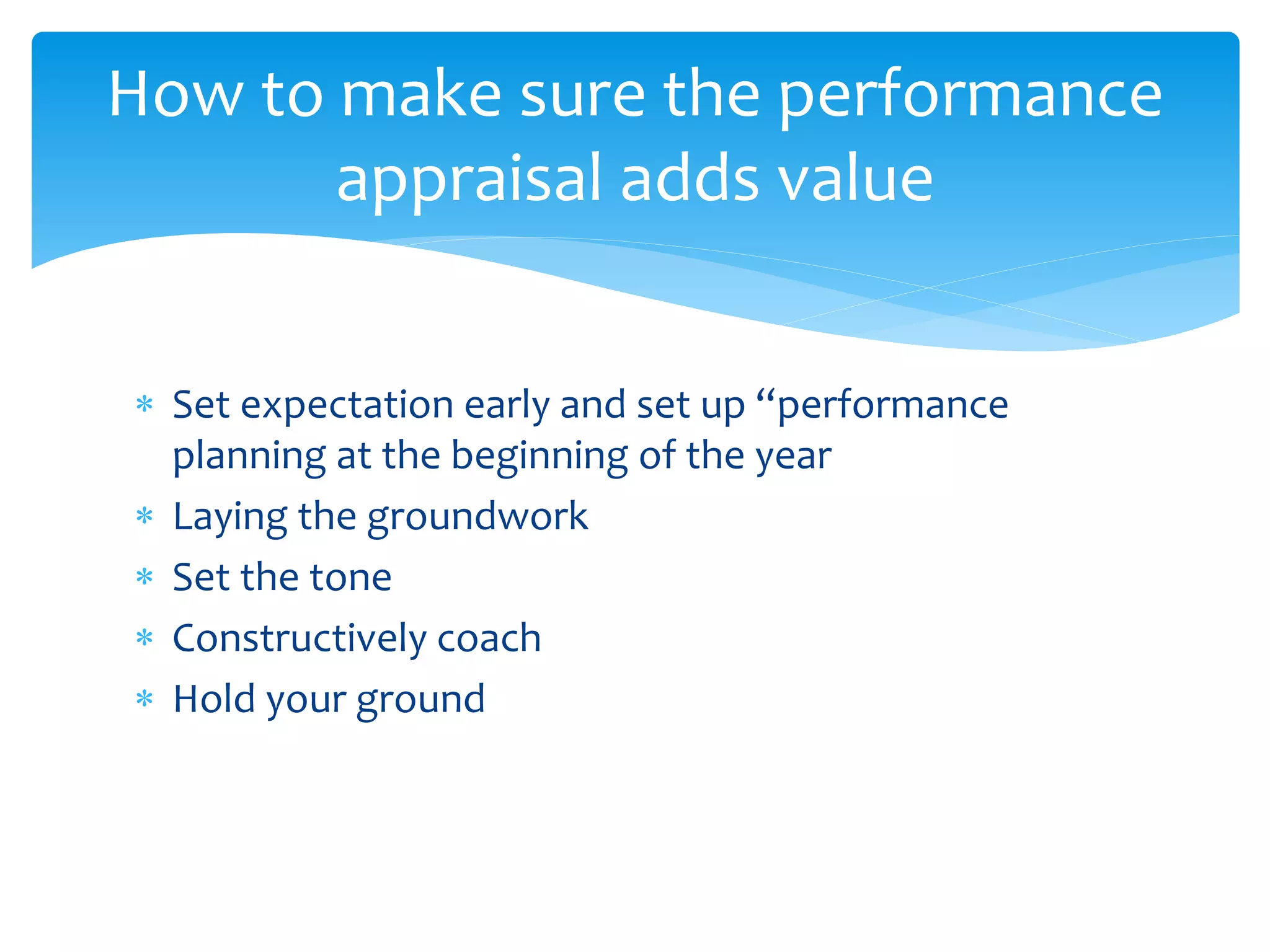 How to make sure the performance appraisal adds value

* Set expectation early and set up “performance planning at the beginning of the year
* Laying the groundwork
* Set the tone
* Constructively coach
* Hold your ground